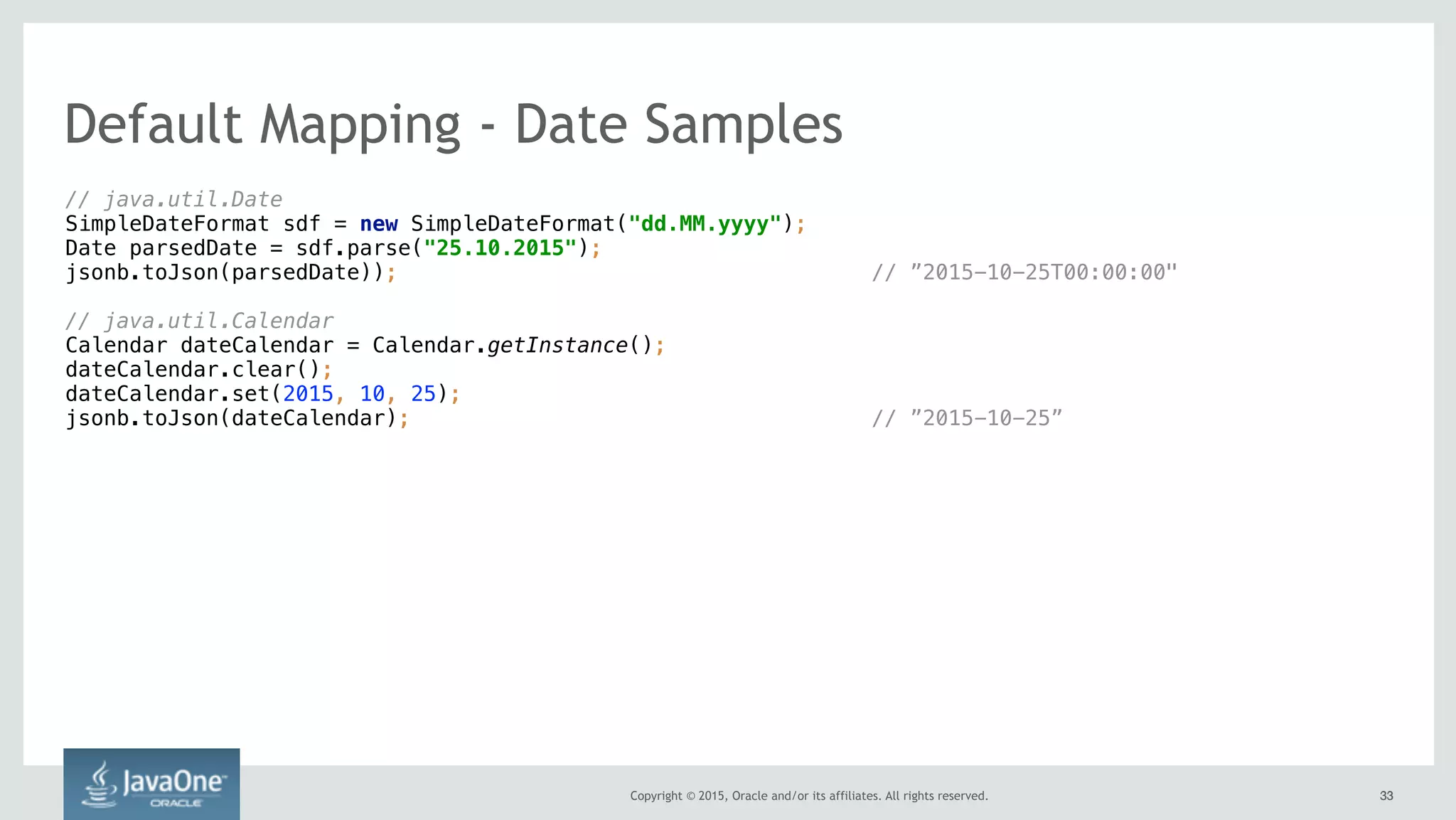 Default Mapping - Date Samples

// java.util.Date
SimpleDateFormat sdf = new SimpleDateFormat("dd.MM.yyyy");
Date parsedDate = sdf.parse("25.10.2015");
jsonb.toJson(parsedDate)); // ”2015-10-25T00:00:00"

// java.util.Calendar
Calendar dateCalendar = Calendar.getInstance();
dateCalendar.clear();
dateCalendar.set(2015, 10, 25);
jsonb.toJson(dateCalendar); // ”2015-10-25”

JavaOne ORACLE

Copyright © 2015, Oracle and/or its affiliates. All rights reserved.

33